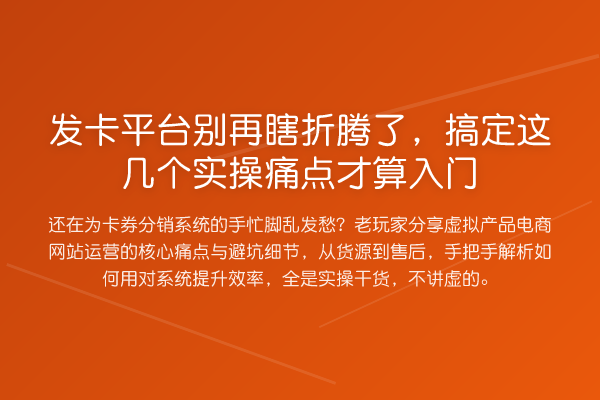 发卡平台别再瞎折腾了，搞定这几个实操痛点才算入门

还在为卡券分销系统的手忙脚乱发愁？老玩家分享虚拟产品电商网站运营的核心痛点与避坑细节，从货源到售后，手把手解析如何用对系统提升效率，全是实操干货，不讲虚的。